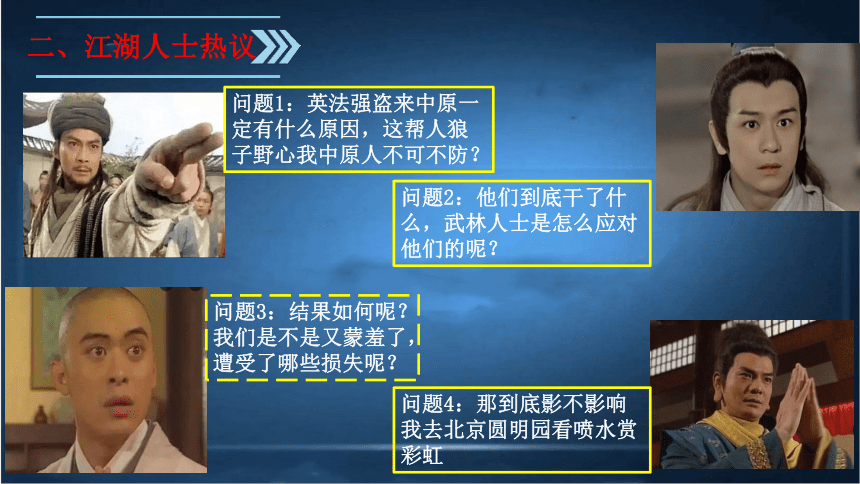 二、江湖人士热议

问题1：英法强盗来中原一定有什么原因，这帮人狼子野心我中原人不可不防？

问题2：他们到底干了什么，武林人士是怎么应对他们的呢？

问题3：结果如何呢？我们是不是又蒙羞了，遭受了哪些损失呢？

问题4：那到底影不影响我去北京圆明园看喷水赏彩虹